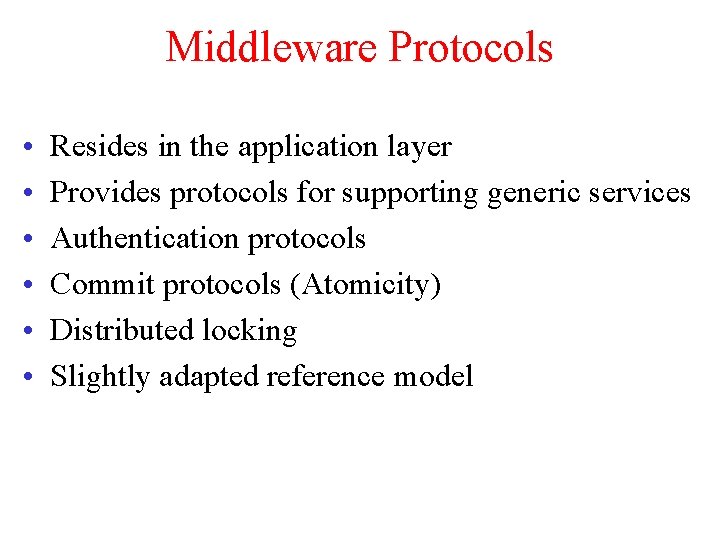 Middleware Protocols

• Resides in the application layer
• Provides protocols for supporting generic services
• Authentication protocols
• Commit protocols (Atomicity)
• Distributed locking
• Slightly adapted reference model